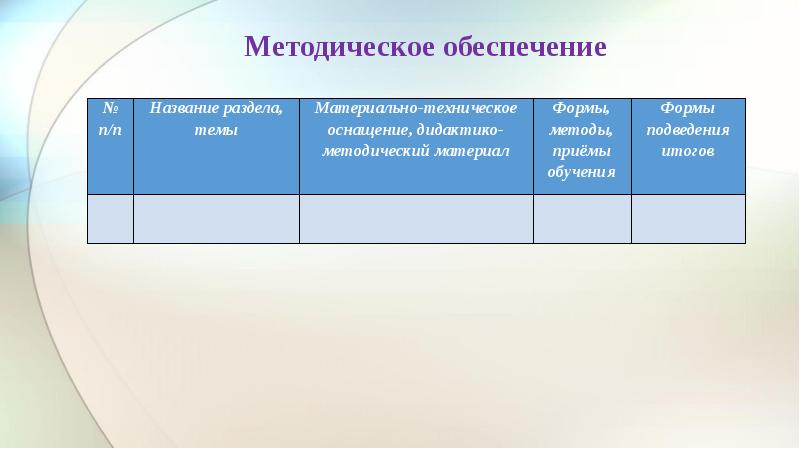 Методическое обеспечение

| № п/п | Название раздела, темы | Материально-техническое оснащение, дидактико-методический материал | Формы, методы, приёмы обучения | Формы подведения итогов |
|---|---|---|---|---|
| | | | | |